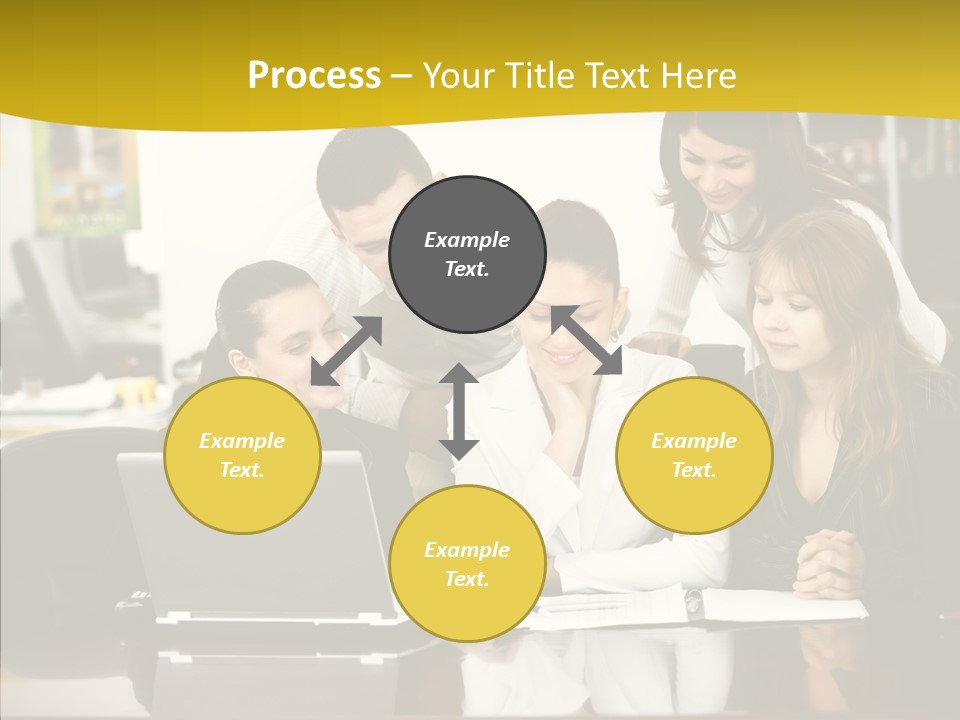 Process – Your Title Text Here

Example Text.

Example Text.

Example Text.

Example Text.